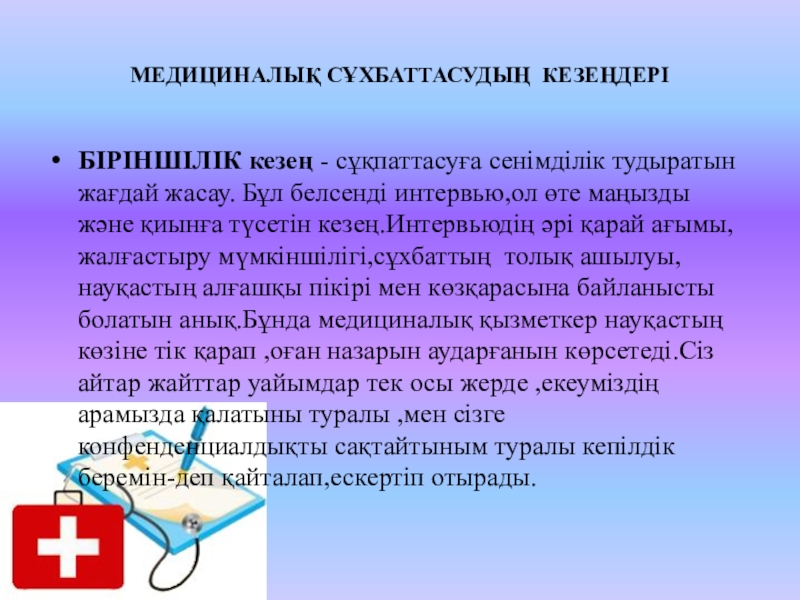 МЕДИЦИНАЛЫҚ СҰХБАТТАСУДЫҢ КЕЗЕҢДЕРІ

• БІРІНШІЛІК кезең - сұқпаттасуға сенімділік тудыратын жағдай жасау. Бұл белсенді интервью,ол өте маңызды және қиынға түсетін кезең.Интервьюдің әрі қарай ағымы, жалғастыру мүмкіншілігі,сұхбаттың толық ашылуы, науқастың алғашқы пікірі мен көзқарасына байланысты болатын анық.Бұнда медициналық қызметкер науқастың көзіне тік қарап ,оған назарын аударғанын көрсетеді.Сіз айтар жайттар уайымдар тек осы жерде ,екеуміздің арамызда қалатыны туралы ,мен сізге конфенденциалдықты сақтайтыным туралы кепілдік беремін-деп қайталап,ескертіп отырады.